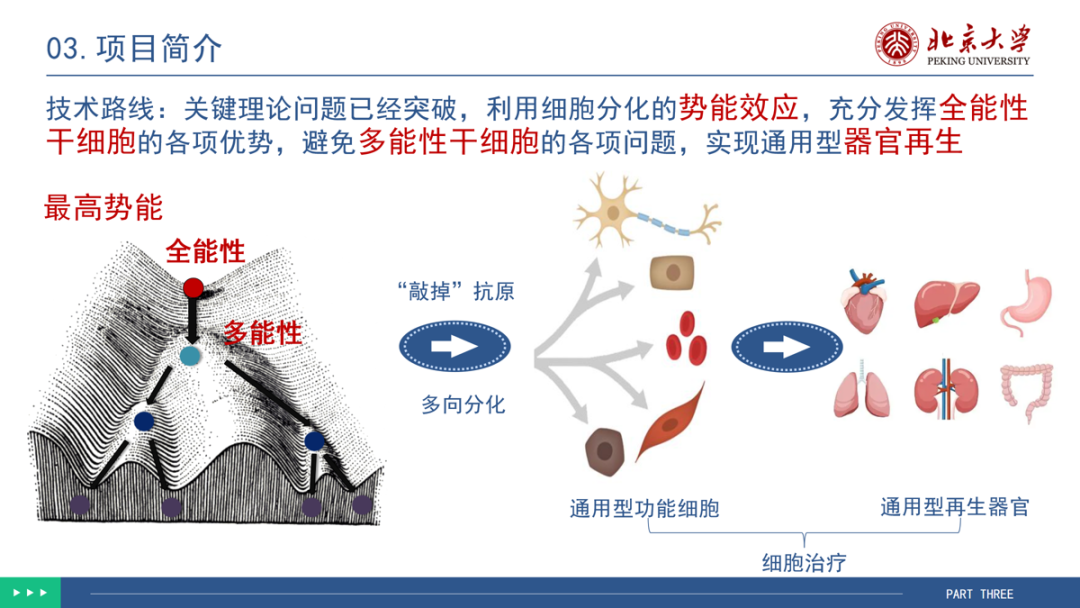 03. 项目简介

北京大学
PEKING UNIVERSITY

技术路线：关键理论问题已经突破，利用细胞分化的势能效应，充分发挥全能性干细胞的各项优势，避免多能性干细胞的各项问题，实现通用型器官再生

最高势能

全能性

多能性

“敲掉”抗原

多向分化

通用型功能细胞

通用型再生器官

细胞治疗

PART THREE